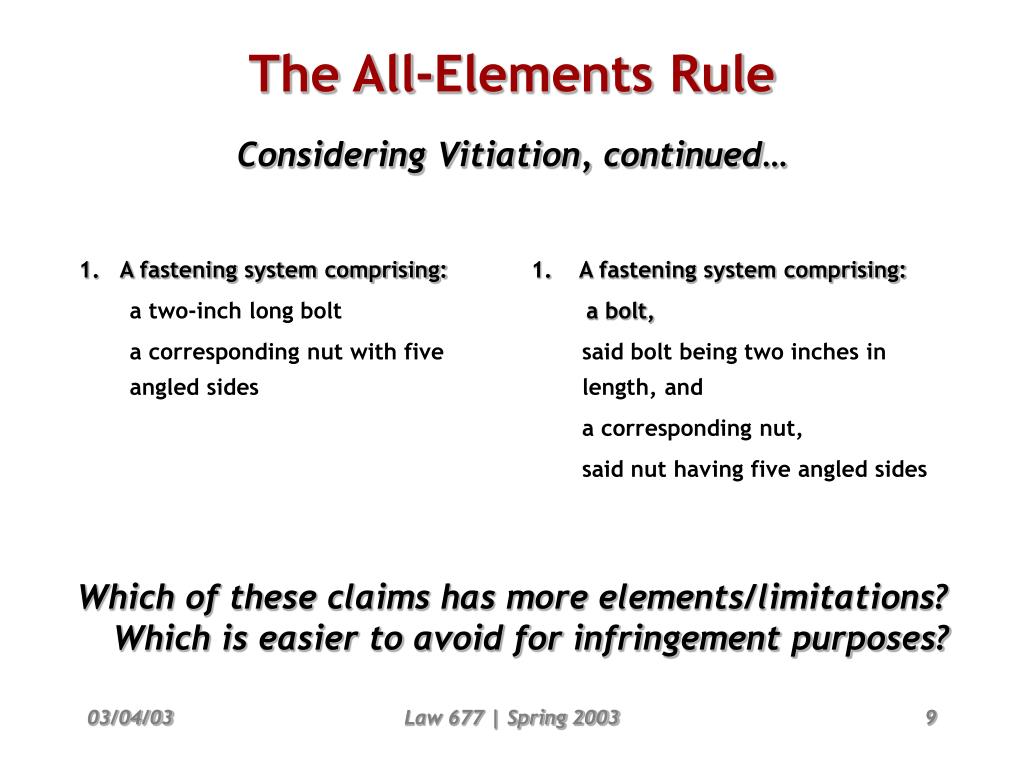 The All-Elements Rule

Considering Vitiation, continued…

1. A fastening system comprising:

a two-inch long bolt

a corresponding nut with five angled sides

1. A fastening system comprising:

a bolt,

said bolt being two inches in length, and

a corresponding nut,

said nut having five angled sides

Which of these claims has more elements/limitations? Which is easier to avoid for infringement purposes?

03/04/03

Law 677 | Spring 2003

9